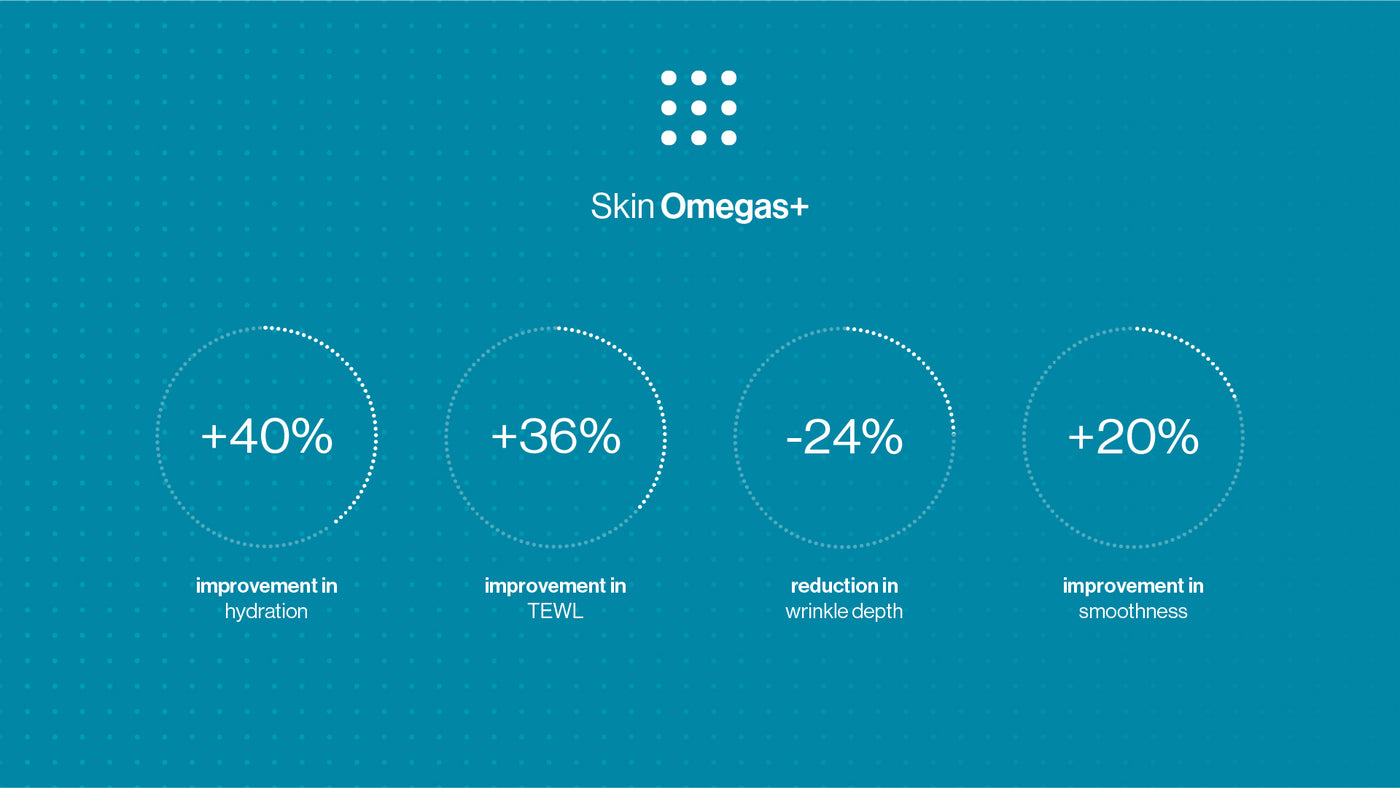 Skin Omegas+

+40%

improvement in hydration

+36%

improvement in TEWL

-24%

reduction in wrinkle depth

+20%

improvement in smoothness